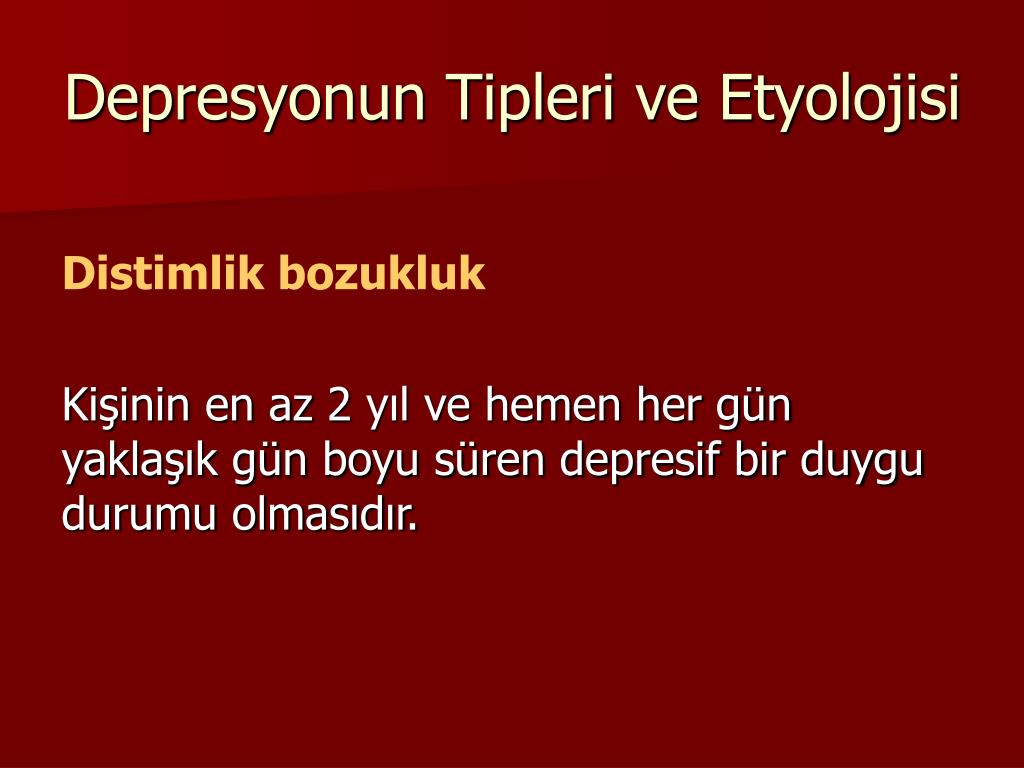 Depresyonun Tipleri ve Etyolojisi

Distimlik bozukluk

Kişinin en az 2 yıl ve hemen her gün yaklaşık gün boyu süren depresif bir duygu durumu olmasıdır.